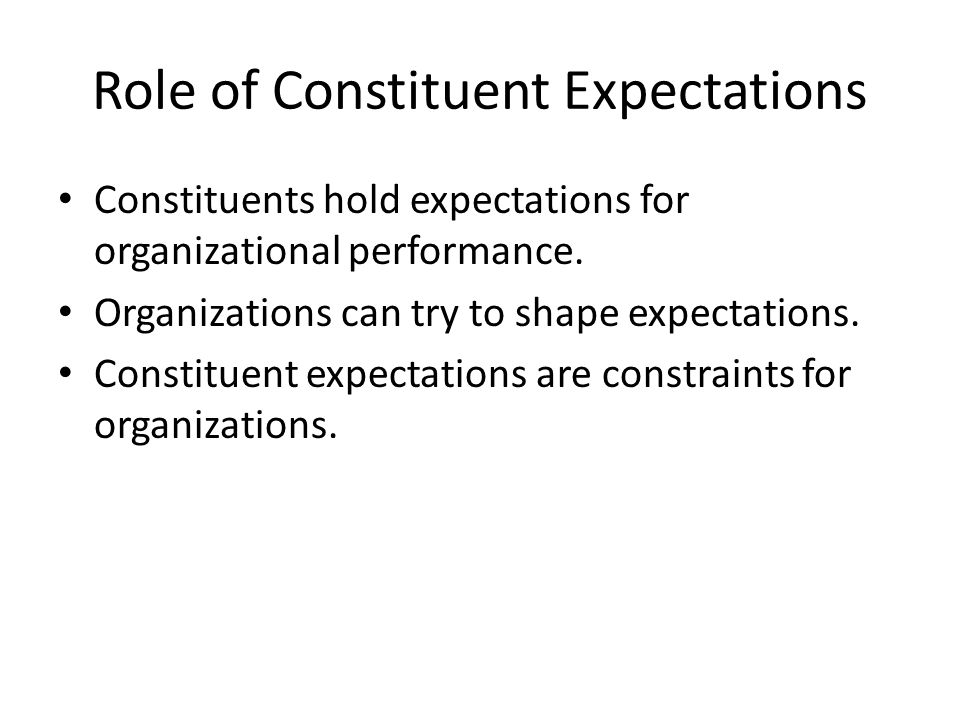 Role of Constituent Expectations

• Constituents hold expectations for organizational performance.
• Organizations can try to shape expectations.
• Constituent expectations are constraints for organizations.